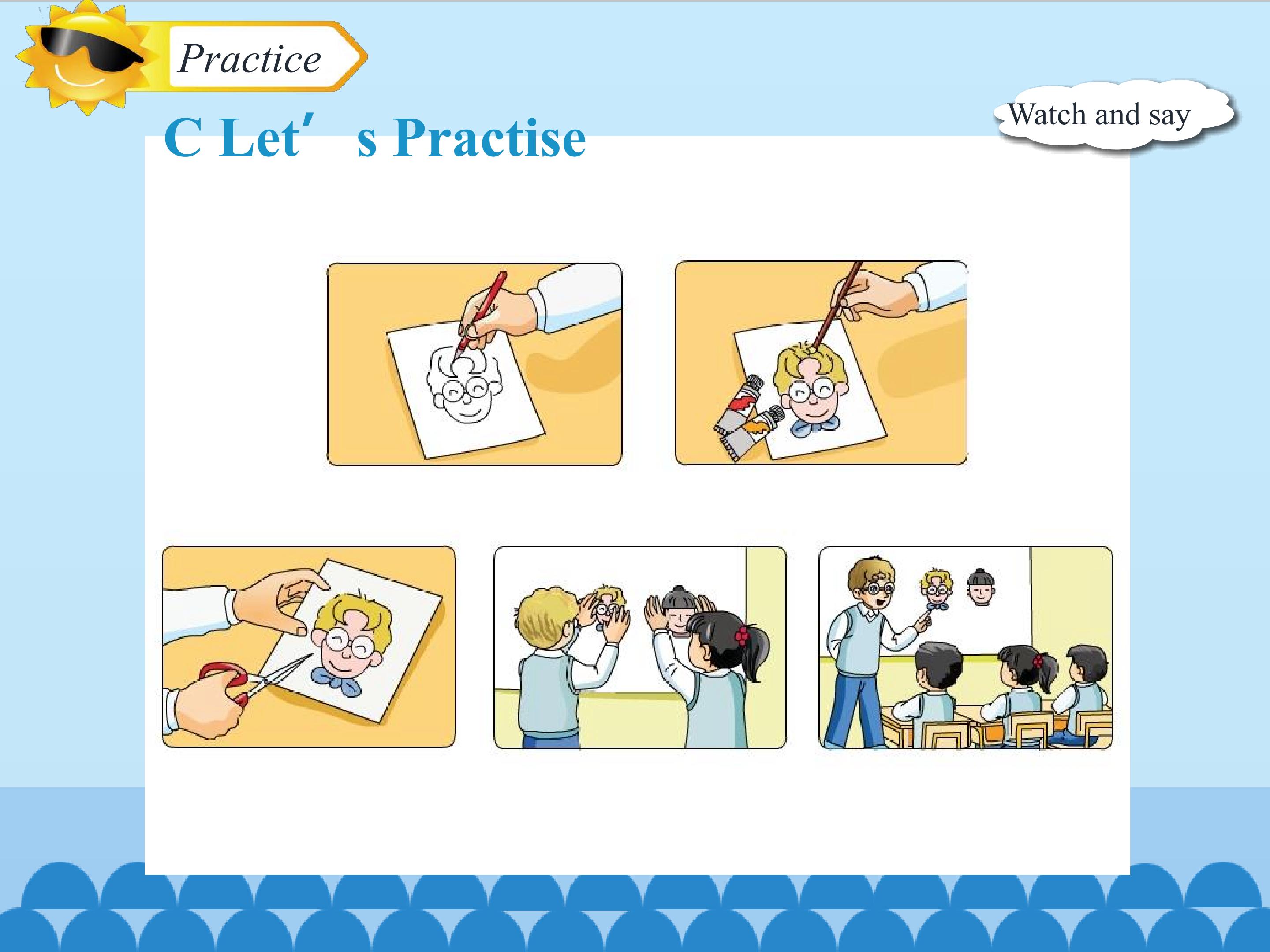 Practice

C Let′ s Practise

Watch and say